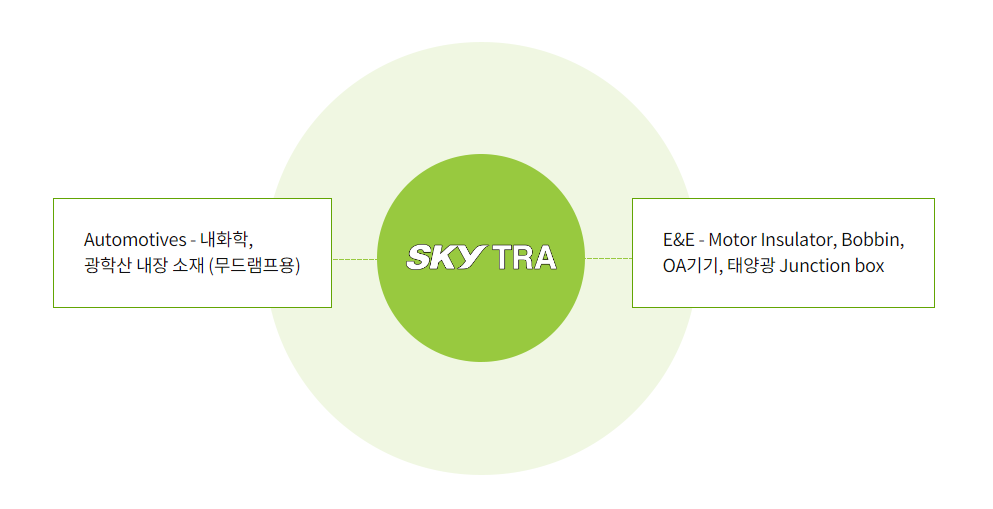 Automotives - 내화학, 광학산 내장 소재 (무드램프용)

SKY TRA

E&E - Motor Insulator, Bobbin, OA기기, 태양광 Junction box